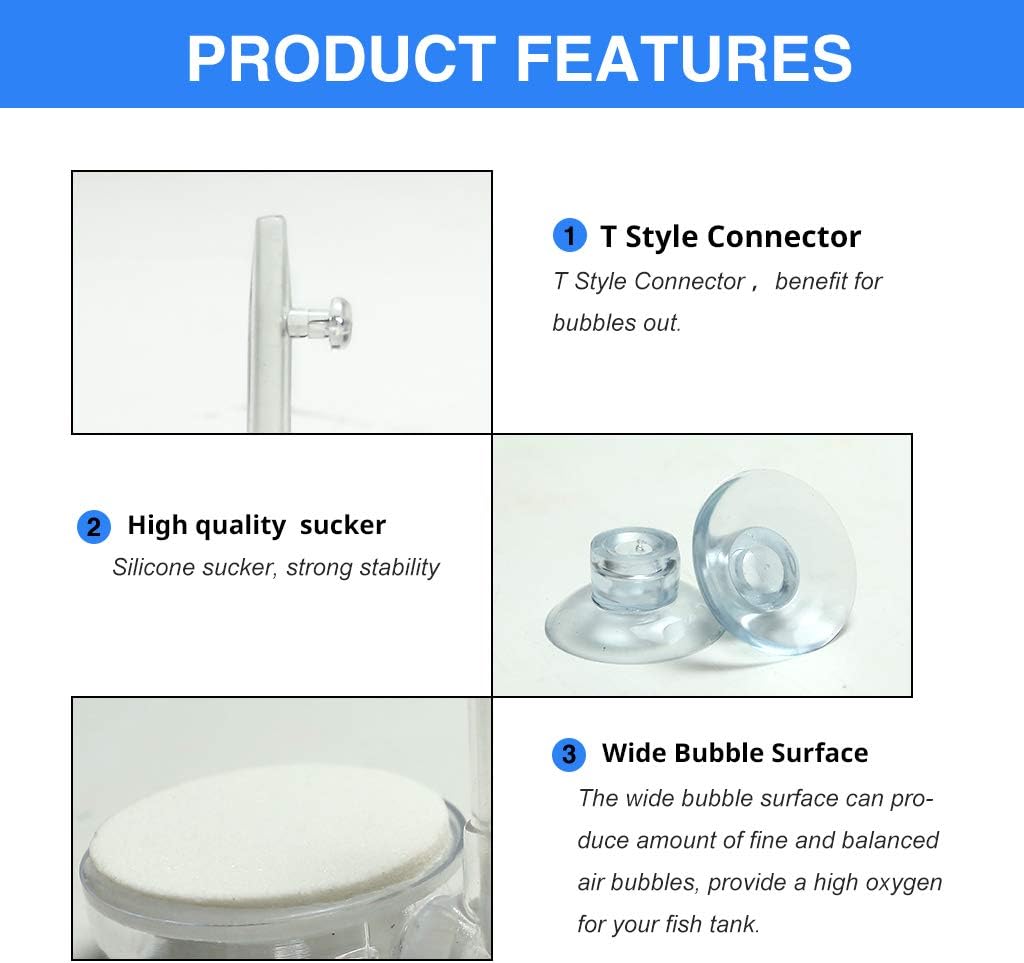 PRODUCT FEATURES

1 T Style Connector

T Style Connector， benefit for bubbles out.

2 High quality  sucker

Silicone sucker, strong stability

3 Wide Bubble Surface

The wide bubble surface can produce amount of fine and balanced air bubbles, provide a high oxygen for your fish tank.